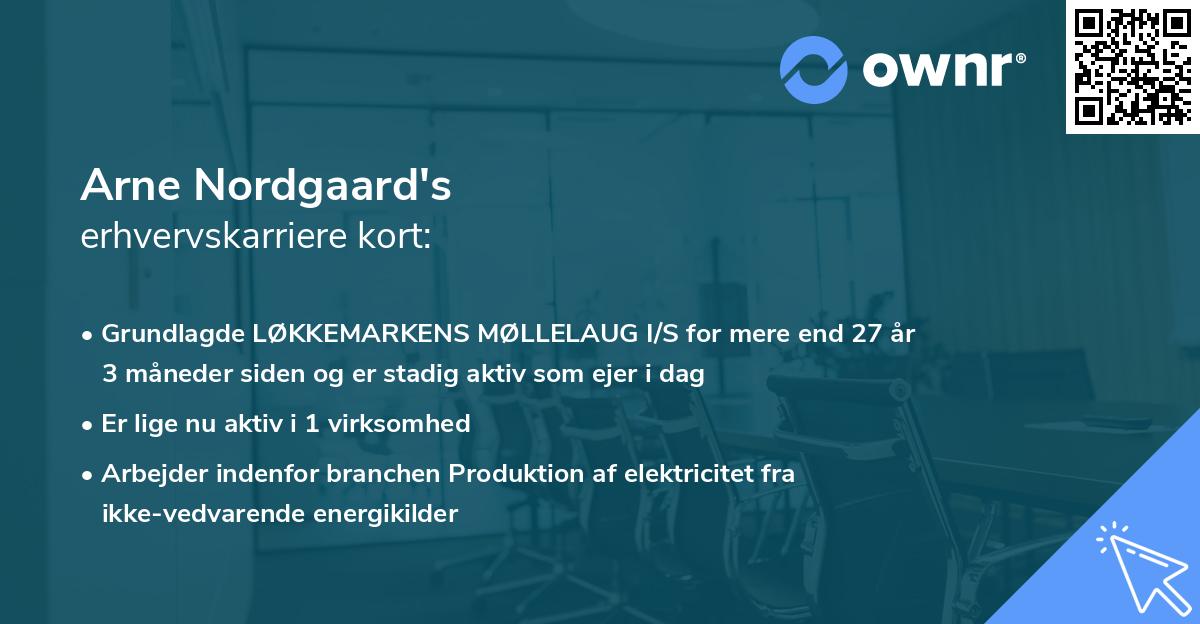 ownr®

Arne Nordgaard's
erhvervskarriere kort:

• Grundlagde LØKKEMARKENS MØLLELAUG I/S for mere end 27 år 3 måneder siden og er stadig aktiv som ejer i dag

• Er lige nu aktiv i 1 virksomhed

• Arbejder indenfor branchen Produktion af elektricitet fra ikke-vedvarende energikilder